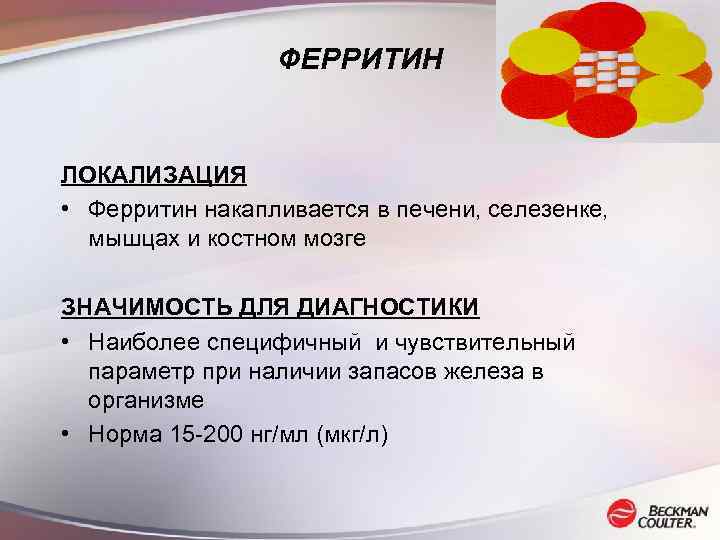 ФЕРРИТИН

ЛОКАЛИЗАЦИЯ

• Ферритин накапливается в печени, селезенке, мышцах и костном мозге

ЗНАЧИМОСТЬ ДЛЯ ДИАГНОСТИКИ

• Наиболее специфичный и чувствительный параметр при наличии запасов железа в организме

• Норма 15-200 нг/мл (мкг/л)

BECKMAN COULTER.